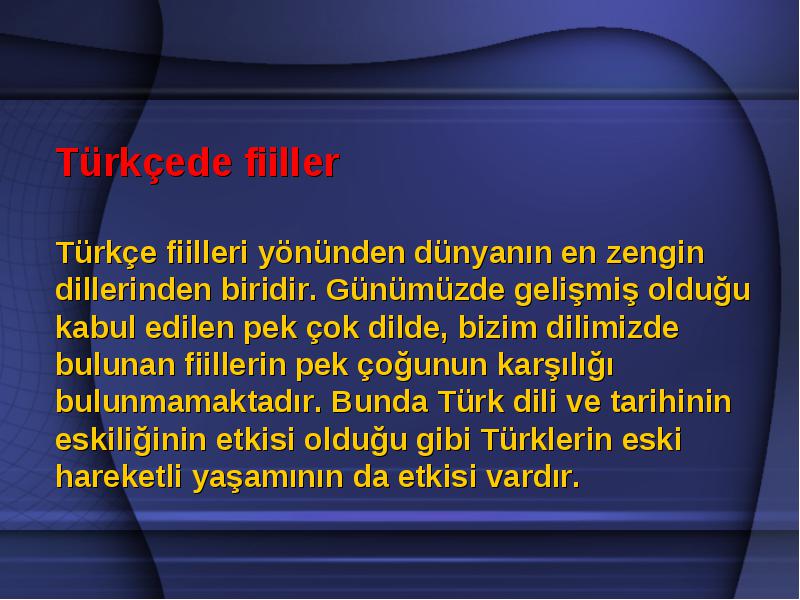 Türkçede fiiller

Türkçe fiilleri yönünden dünyanın en zengin dillerinden biridir. Günümüzde gelişmiş olduğu kabul edilen pek çok dilde, bizim dilimizde bulunan fiillerin pek çoğunun karşılığı bulunmamaktadır. Bunda Türk dili ve tarihinin eskiliğinin etkisi olduğu gibi Türklerin eski hareketli yaşamının da etkisi vardır.